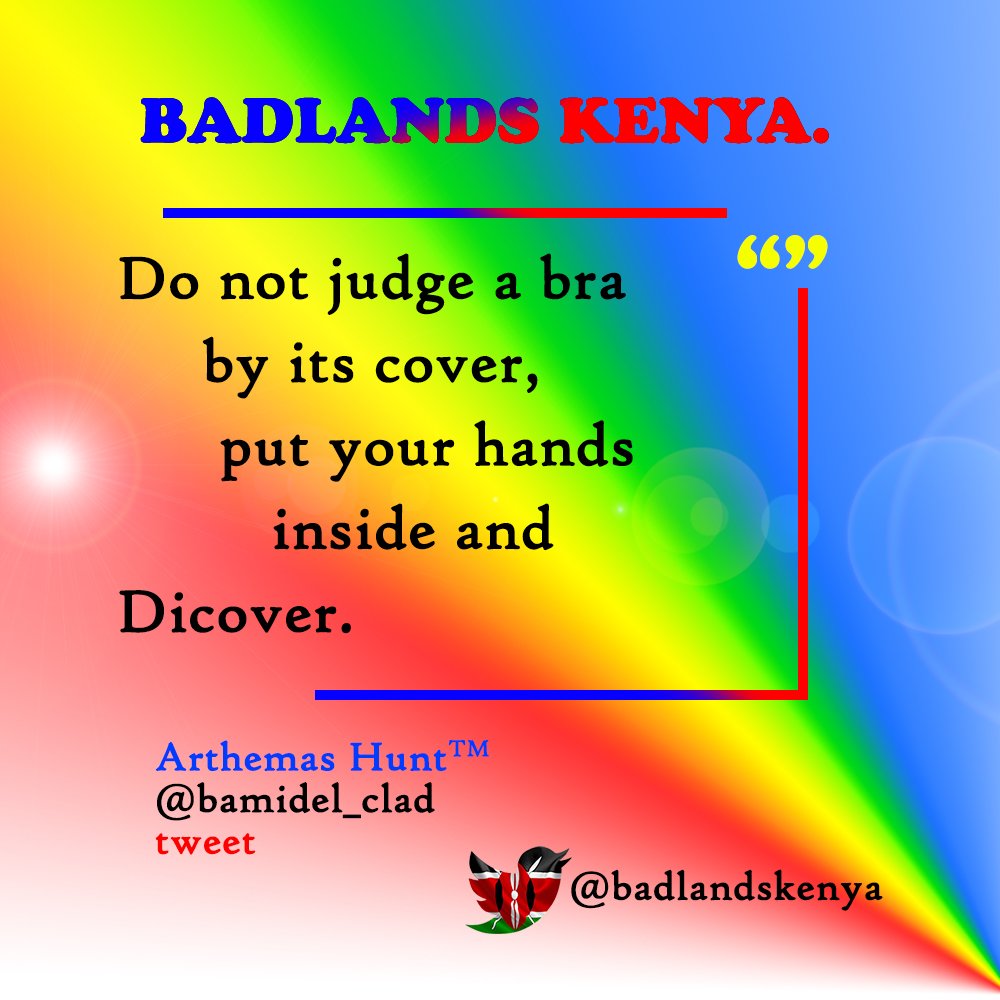 BADLANDS KENYA.

“”

Do not judge a bra by its cover, put your hands inside and Dicover.

Arthemas Hunt™
@bamidel_clad
tweet

@badlandskenya